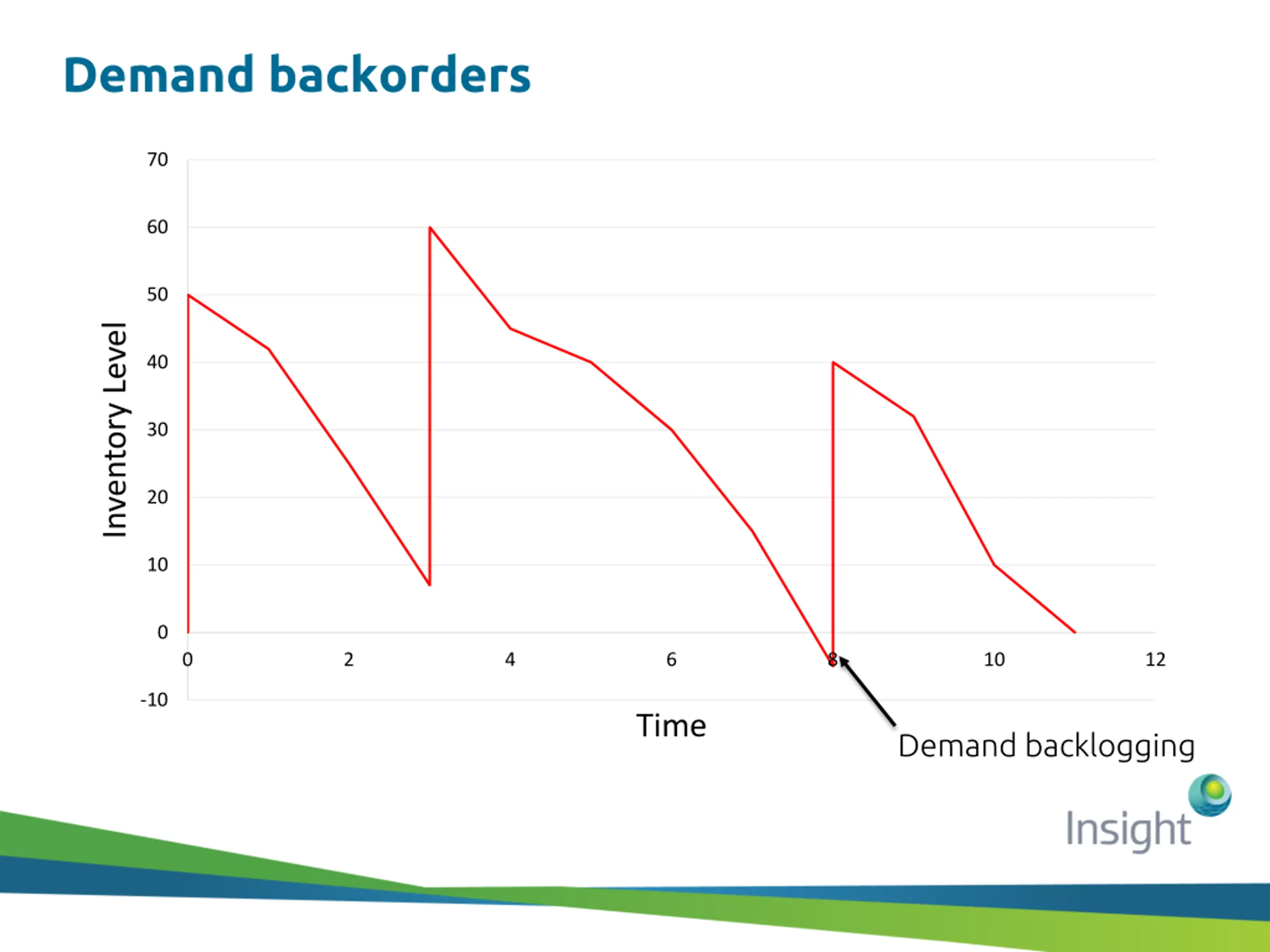 Demand backorders

Inventory Level

70
60
50
40
30
20
10
0
-10

0
2
4
6
8
10
12

Time

Demand backlogging

Insight